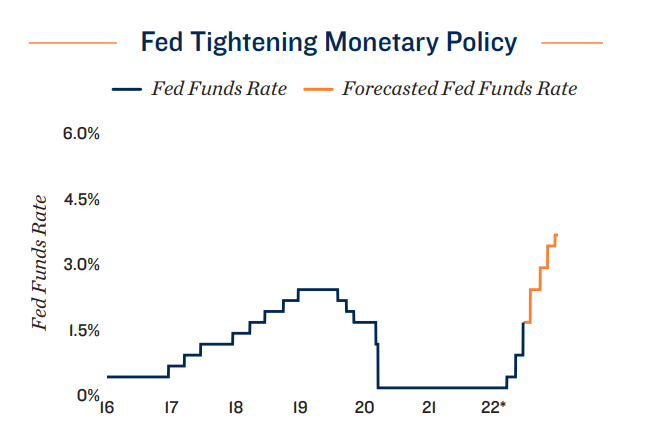 Fed Tightening Monetary Policy

Fed Funds Rate
Forecasted Fed Funds Rate

Fed Funds Rate

6.0%
4.5%
3.0%
1.5%
0%

16
17
18
19
20
21
22*